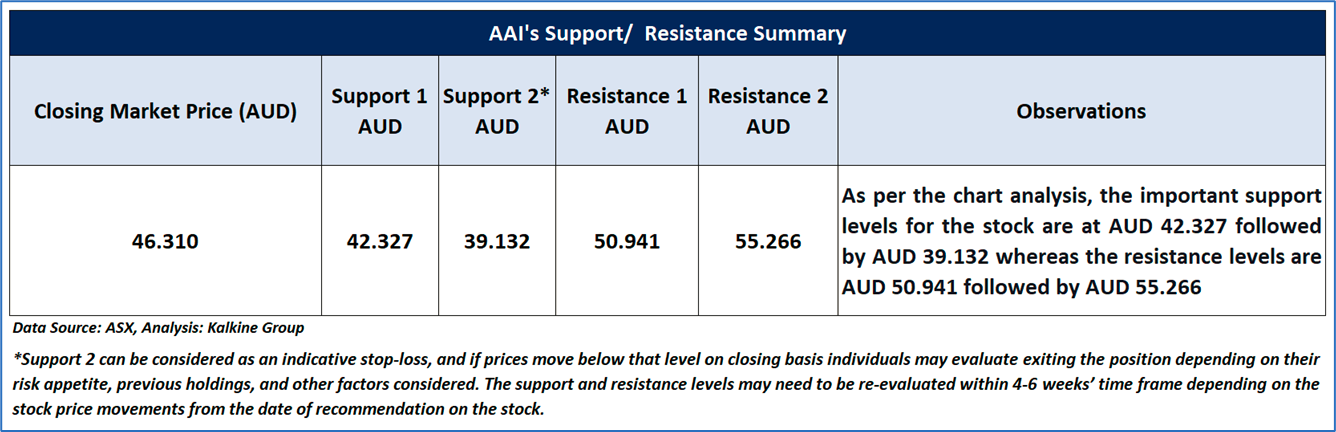 AAI's Support/ Resistance Summary

| Closing Market Price (AUD) | Support 1 AUD | Support 2* AUD | Resistance 1 AUD | Resistance 2 AUD | Observations |
|---|---|---|---|---|---|
| 46.310 | 42.327 | 39.132 | 50.941 | 55.266 | As per the chart analysis, the important support levels for the stock are at AUD 42.327 followed by AUD 39.132 whereas the resistance levels are AUD 50.941 followed by AUD 55.266 |

Data Source: ASX, Analysis: Kalkine Group

*Support 2 can be considered as an indicative stop-loss, and if prices move below that level on closing basis individuals may evaluate exiting the position depending on their risk appetite, previous holdings, and other factors considered. The support and resistance levels may need to be re-evaluated within 4-6 weeks' time frame depending on the stock price movements from the date of recommendation on the stock.